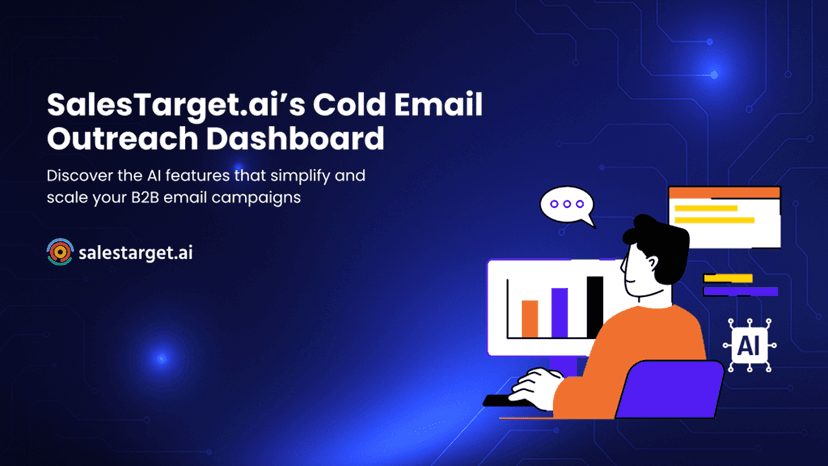 SalesTarget.ai's Cold Email Outreach Dashboard

Discover the AI features that simplify and scale your B2B email campaigns

salestarget.ai

AI